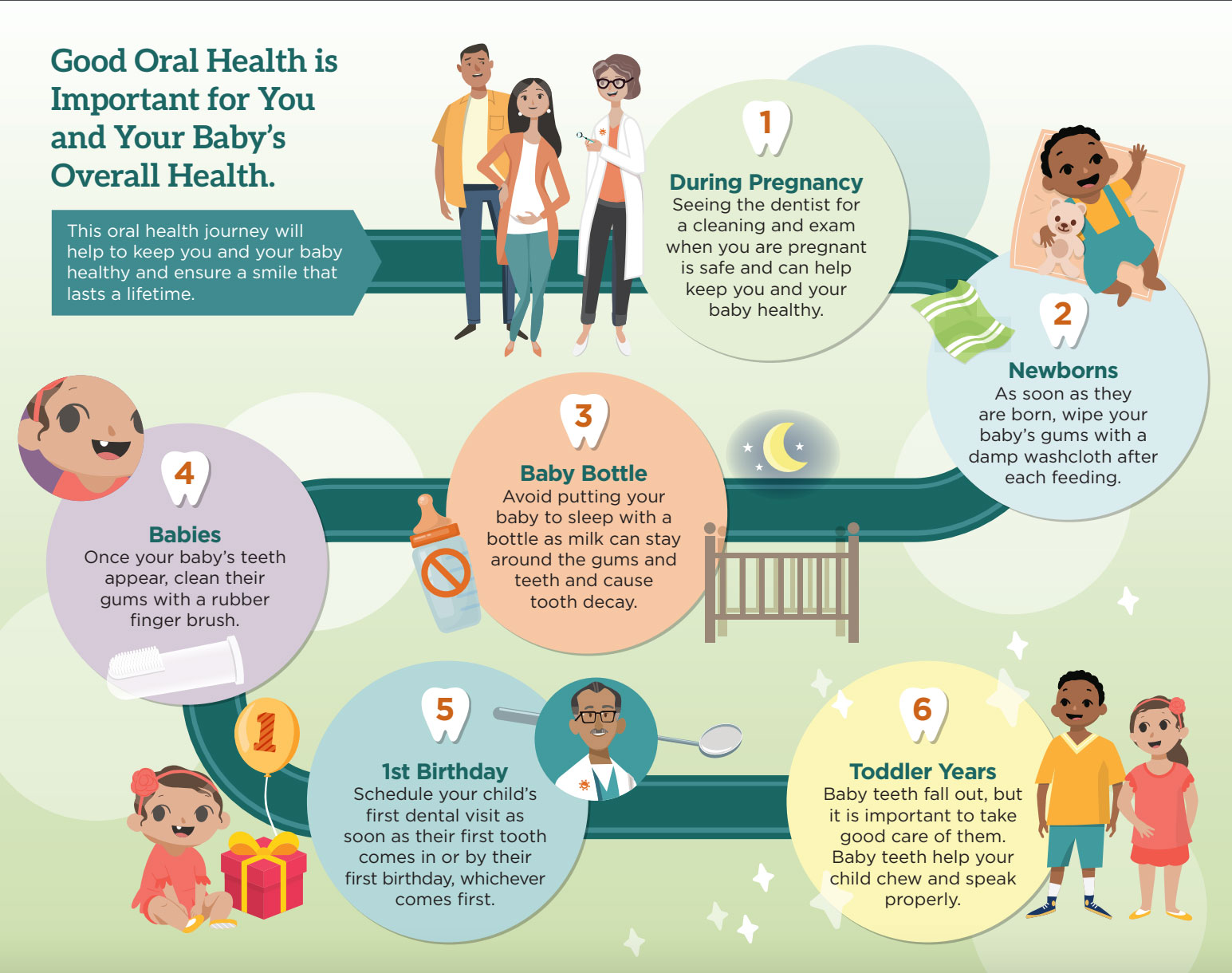 Good Oral Health is Important for You and Your Baby's Overall Health.

This oral health journey will help to keep you and your baby healthy and ensure a smile that lasts a lifetime.

1

During Pregnancy
Seeing the dentist for a cleaning and exam when you are pregnant is safe and can help keep you and your baby healthy.

2

Newborns
As soon as they are born, wipe your baby's gums with a damp washcloth after each feeding.

3

Baby Bottle
Avoid putting your baby to sleep with a bottle as milk can stay around the gums and teeth and cause tooth decay.

4

Babies
Once your baby's teeth appear, clean their gums with a rubber finger brush.

1

5

1st Birthday
Schedule your child's first dental visit as soon as their first tooth comes in or by their first birthday, whichever comes first.

6

Toddler Years
Baby teeth fall out, but it is important to take good care of them. Baby teeth help your child chew and speak properly.